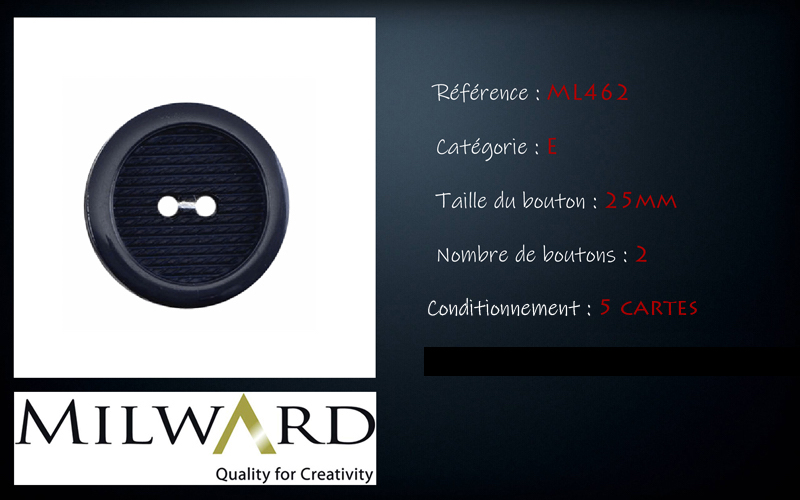 Référence : ML462

Catégorie : E

Taille du bouton : 25MM

Nombre de boutons : 2

Conditionnement : 5 CARTES

MILWARD

Quality for Creativity